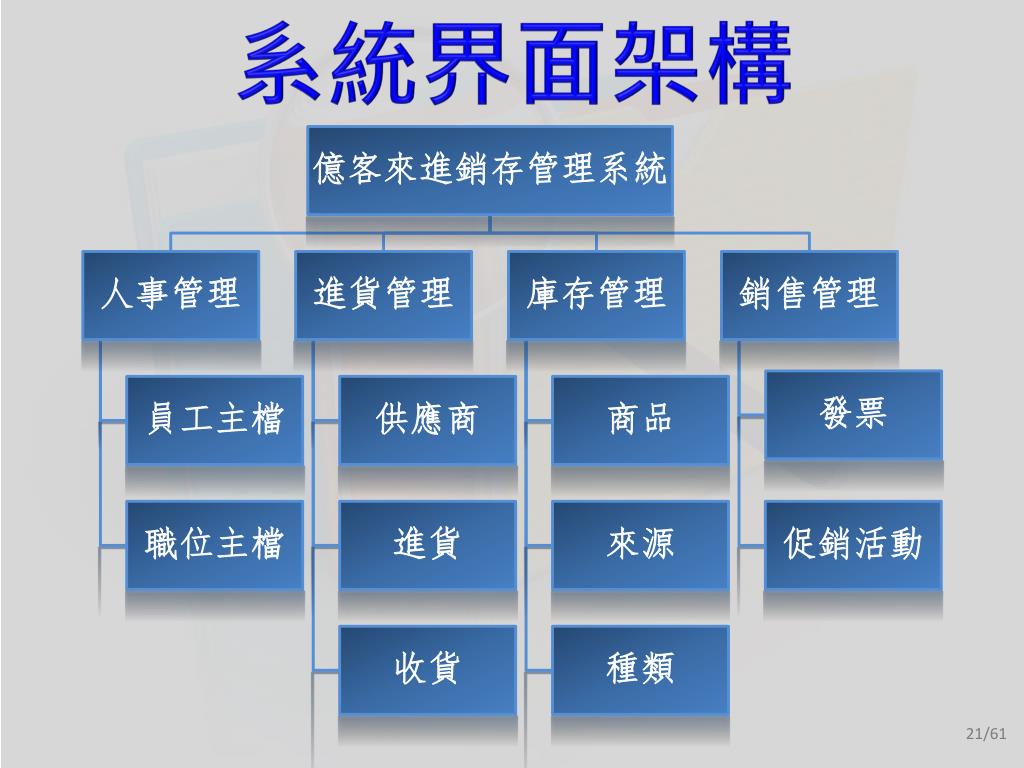 系統界面架構

億客來進銷存管理系統

人事管理

員工主檔

職位主檔

進貨管理

供應商

進貨

收貨

庫存管理

商品

來源

種類

銷售管理

發票

促銷活動

21/61